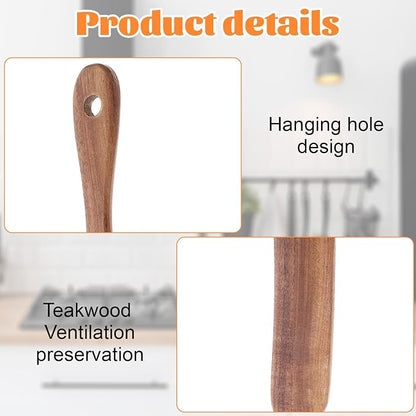 Product details

Hanging hole design

Teakwood Ventilation preservation